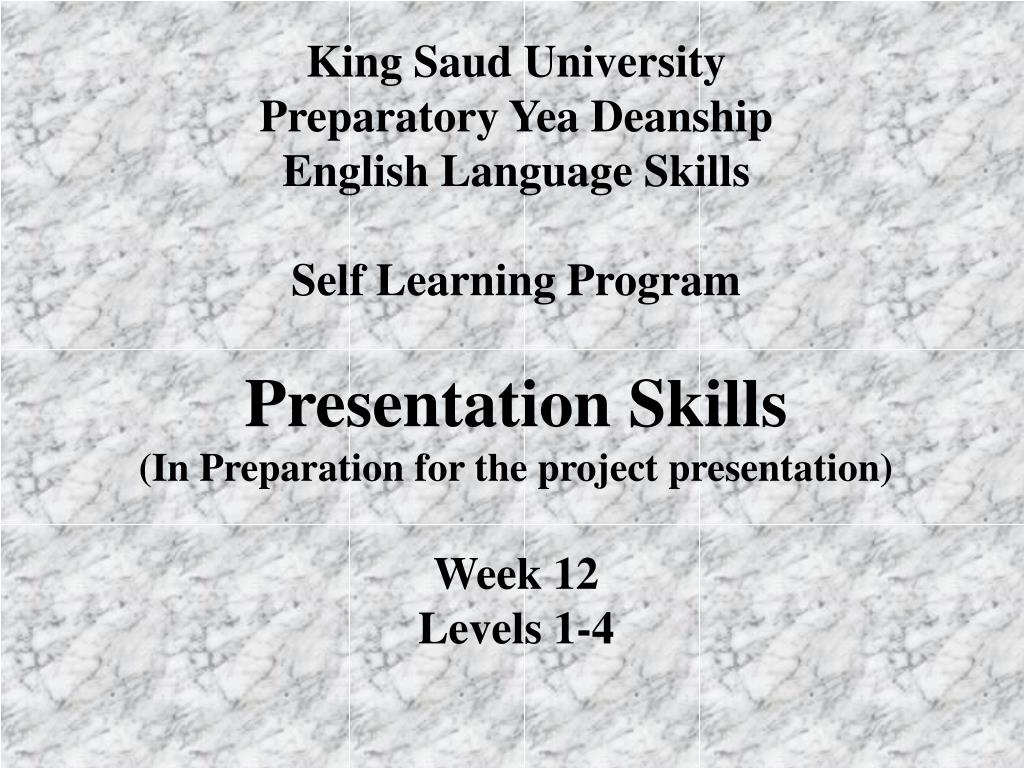 King Saud University
Preparatory Yea Deanship
English Language Skills

Self Learning Program

Presentation Skills
(In Preparation for the project presentation)

Week 12
Levels 1-4